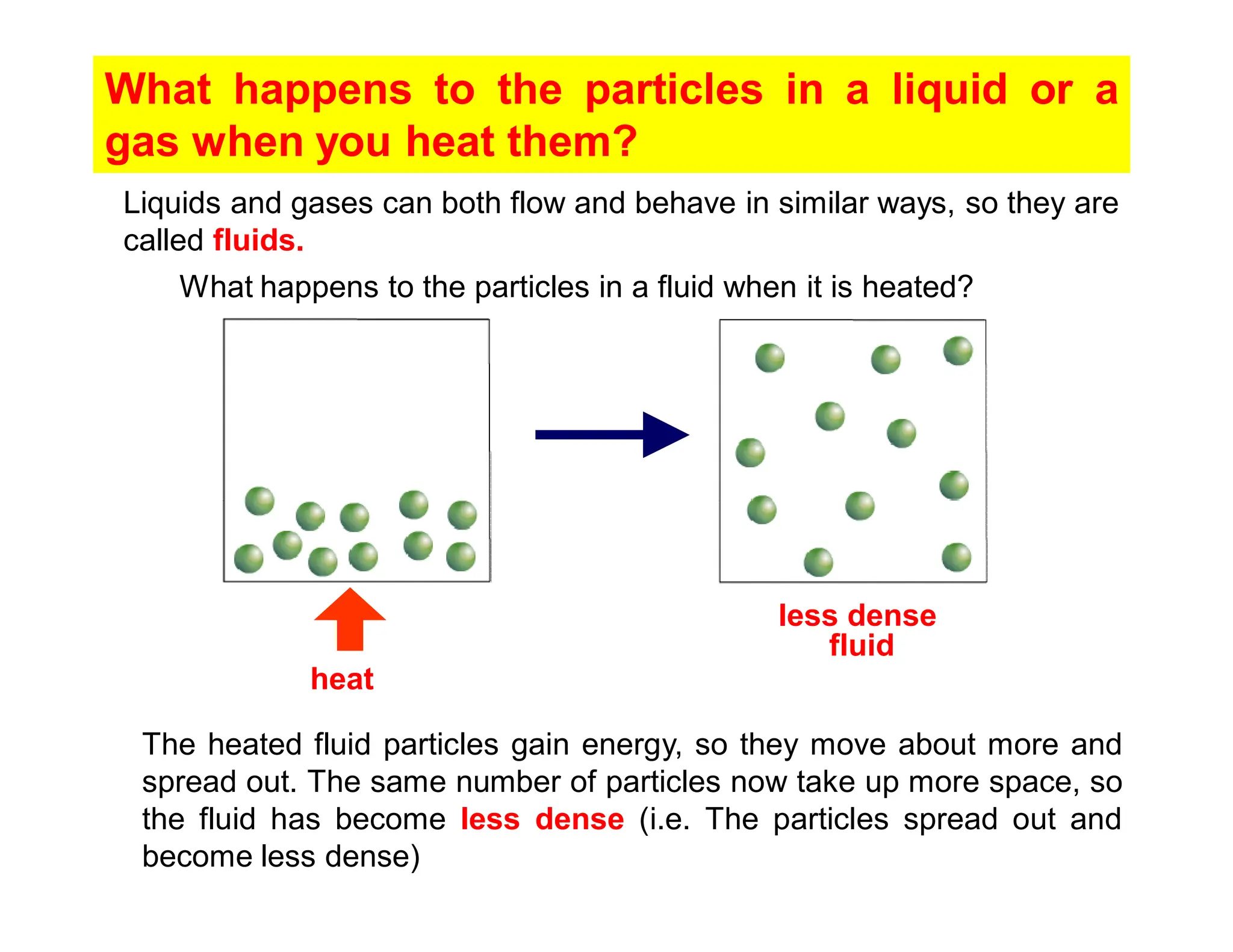 What happens to the particles in a liquid or a gas when you heat them?

Liquids and gases can both flow and behave in similar ways, so they are called fluids.

What happens to the particles in a fluid when it is heated?

heat

less dense fluid

The heated fluid particles gain energy, so they move about more and spread out. The same number of particles now take up more space, so the fluid has become less dense (i.e. The particles spread out and become less dense)